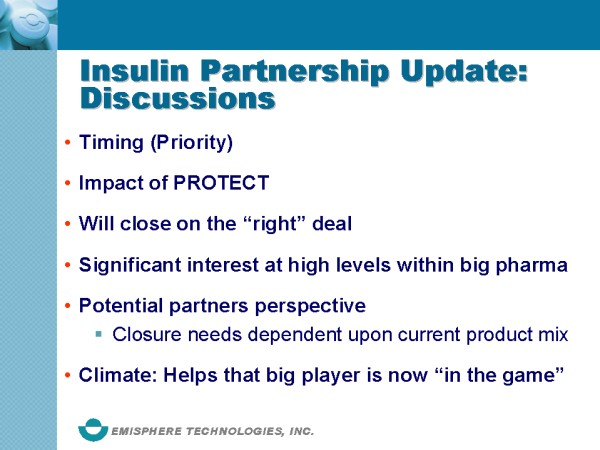 Insulin Partnership Update: Discussions

• Timing (Priority)

• Impact of PROTECT

• Will close on the “right” deal

• Significant interest at high levels within big pharma

• Potential partners perspective
  ▪ Closure needs dependent upon current product mix

• Climate: Helps that big player is now “in the game”

EMISPHERE TECHNOLOGIES, INC.